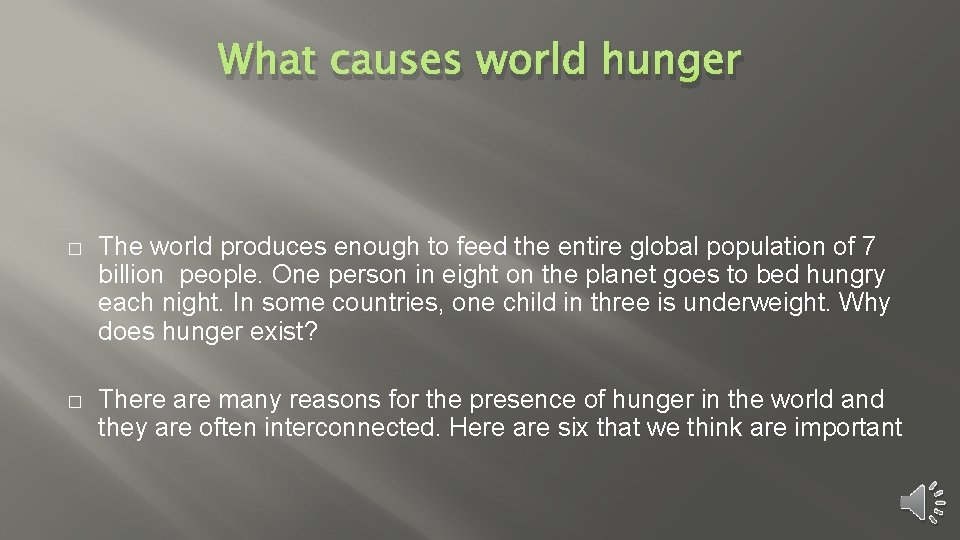 What causes world hunger

□ The world produces enough to feed the entire global population of 7 billion people. One person in eight on the planet goes to bed hungry each night. In some countries, one child in three is underweight. Why does hunger exist?

□ There are many reasons for the presence of hunger in the world and they are often interconnected. Here are six that we think are important